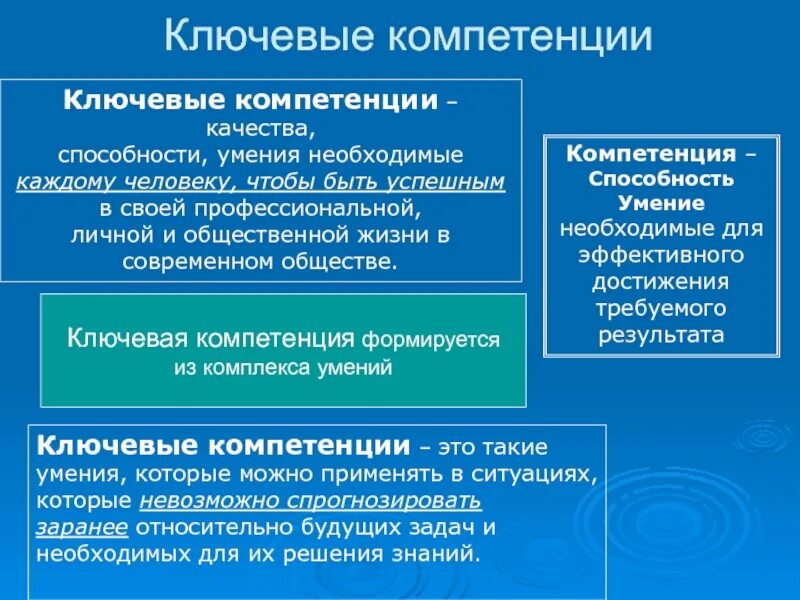 Ключевые компетенции

Ключевые компетенции – качества, способности, умения необходимые каждому человеку, чтобы быть успешным в своей профессиональной, личной и общественной жизни в современном обществе.

Компетенция – Способность Умение необходимые для эффективного достижения требуемого результата

Ключевая компетенция формируется из комплекса умений

Ключевые компетенции – это такие умения, которые можно применять в ситуациях, которые невозможно спрогнозировать заранее относительно будущих задач и необходимых для их решения знаний.